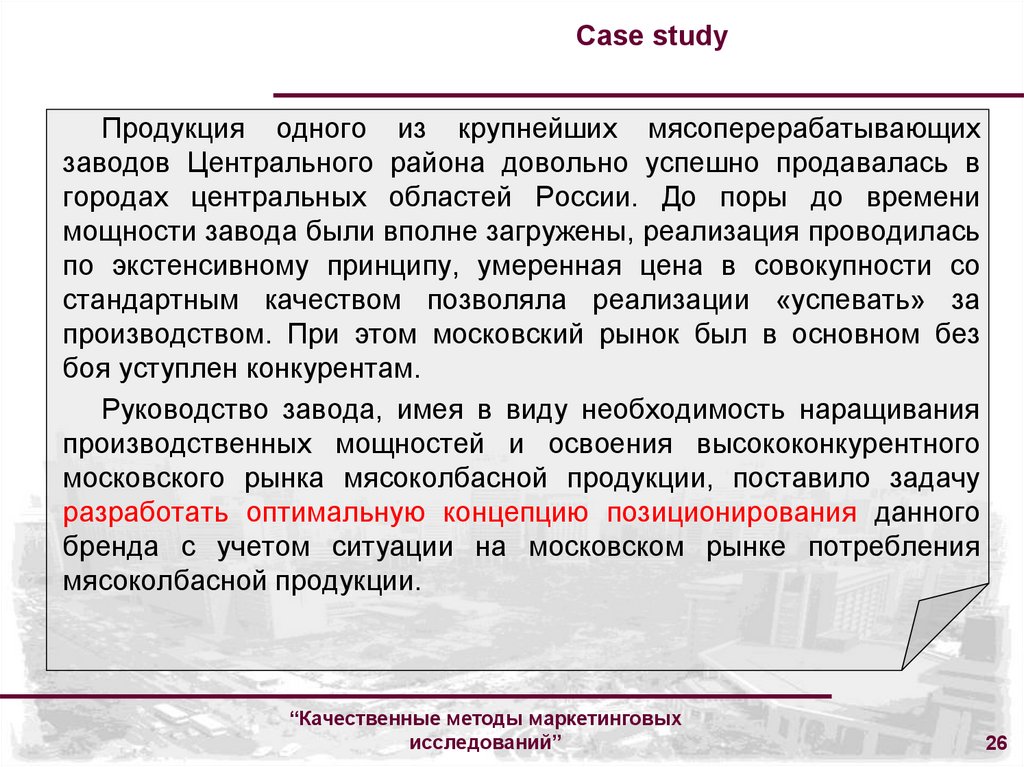 Case study

Продукция одного из крупнейших мясоперерабатывающих заводов Центрального района довольно успешно продавалась в городах центральных областей России. До поры до времени мощности завода были вполне загружены, реализация проводилась по экстенсивному принципу, умеренная цена в совокупности со стандартным качеством позволяла реализации «успевать» за производством. При этом московский рынок был в основном без боя уступлен конкурентам.

Руководство завода, имея в виду необходимость наращивания производственных мощностей и освоения высококонкурентного московского рынка мясоколбасной продукции, поставило задачу разработать оптимальную концепцию позиционирования данного бренда с учетом ситуации на московском рынке потребления мясоколбасной продукции.

“Качественные методы маркетинговых исследований”

26